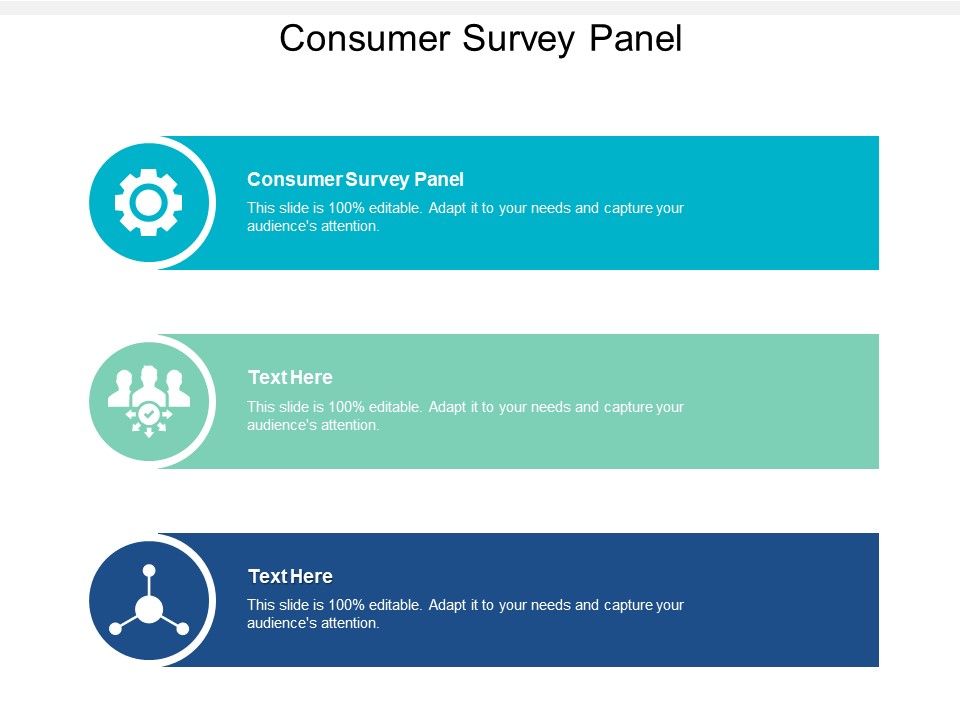 Consumer Survey Panel

Consumer Survey Panel

This slide is 100% editable. Adapt it to your needs and capture your audience's attention.

Text Here

This slide is 100% editable. Adapt it to your needs and capture your audience's attention.

Text Here

This slide is 100% editable. Adapt it to your needs and capture your audience's attention.